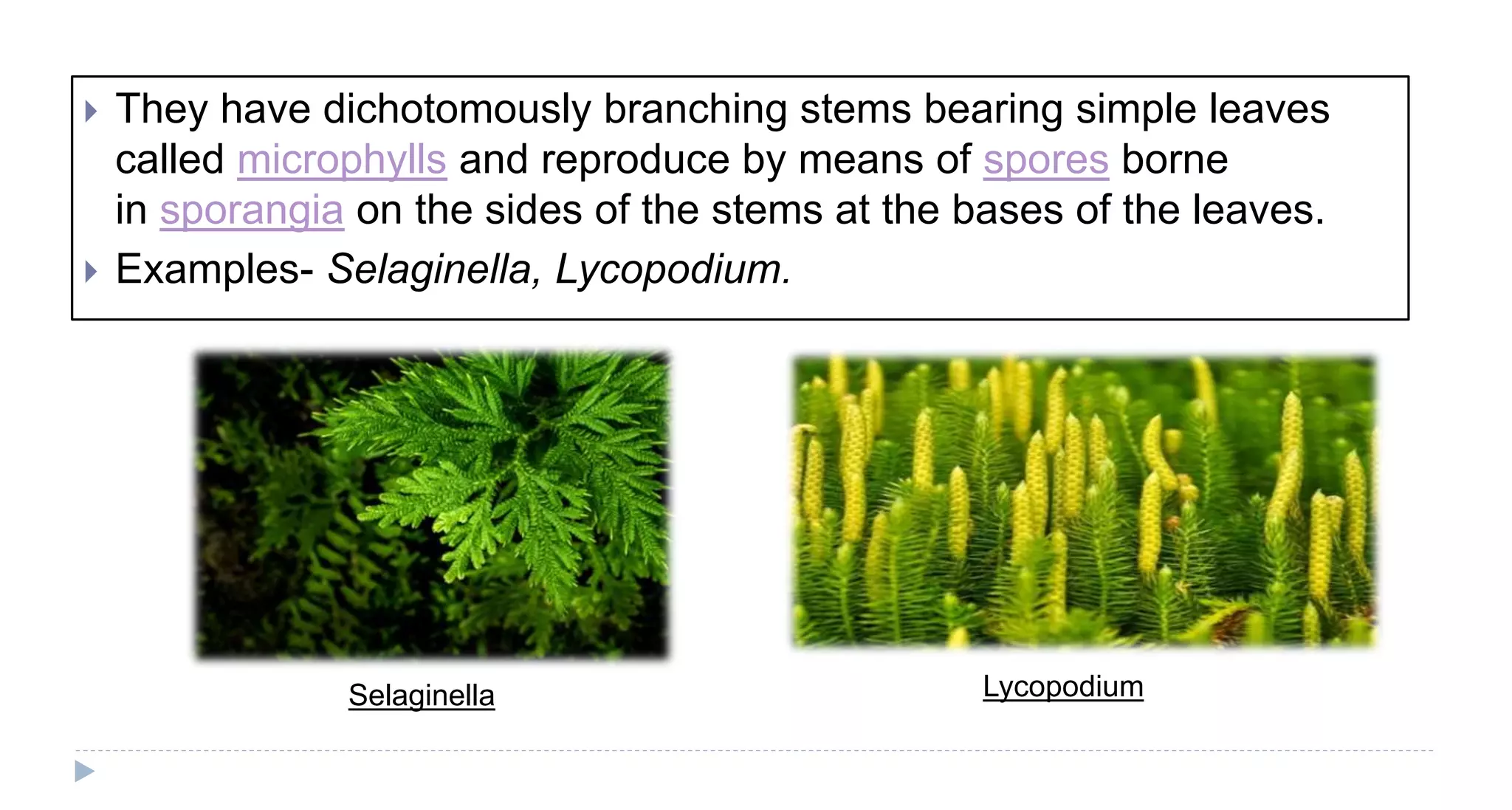 They have dichotomously branching stems bearing simple leaves called microphylls and reproduce by means of spores borne in sporangia on the sides of the stems at the bases of the leaves.

Examples- Selaginella, Lycopodium.

Selaginella

Lycopodium